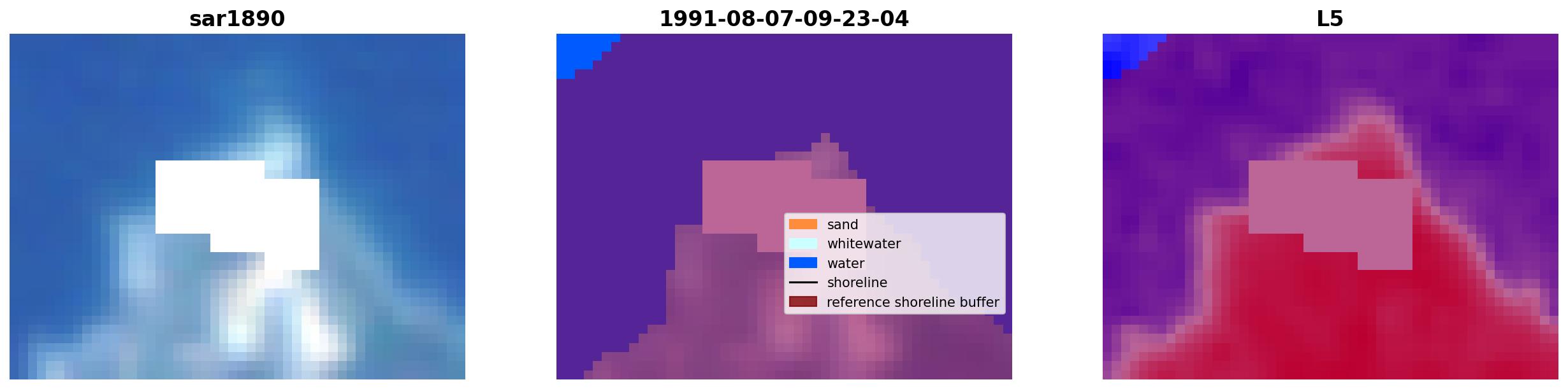 sar1890

1991-08-07-09-23-04

sand
whitewater
water
shoreline
reference shoreline buffer

L5